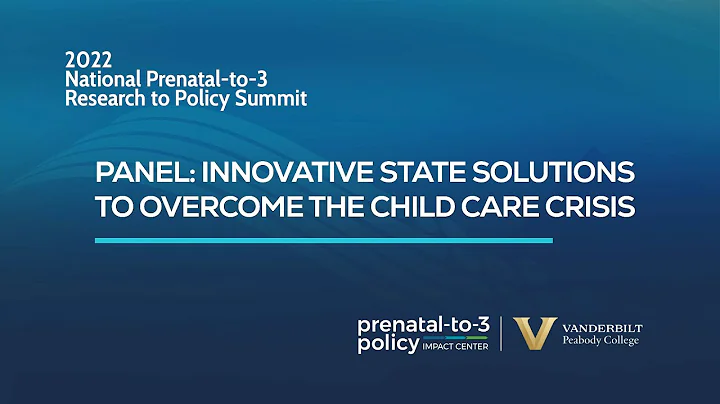 2022
National Prenatal-to-3
Research to Policy Summit

PANEL: INNOVATIVE STATE SOLUTIONS TO OVERCOME THE CHILD CARE CRISIS

prenatal-to-3 policy IMPACT CENTER

V VANDERBILT Peabody College